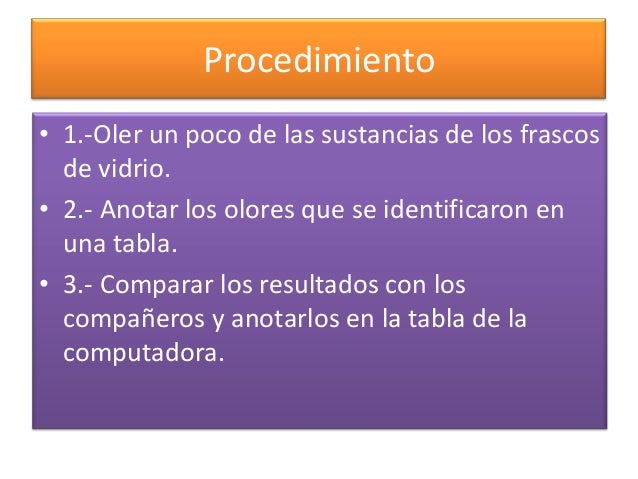 Procedimiento

• 1.-Oler un poco de las sustancias de los frascos de vidrio.

• 2.- Anotar los olores que se identificaron en una tabla.

• 3.- Comparar los resultados con los compañeros y anotarlos en la tabla de la computadora.